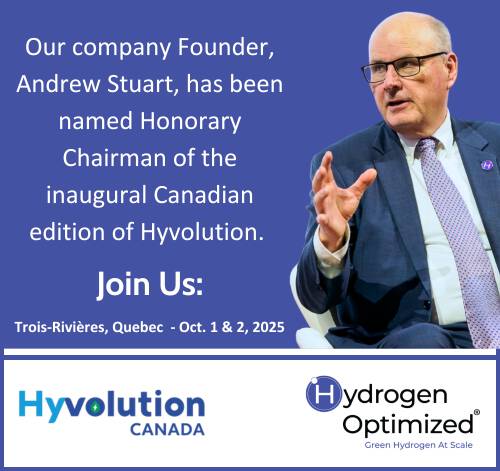 Our company Founder, Andrew Stuart, has been named Honorary Chairman of the inaugural Canadian edition of Hyvolution.

Join Us:

Trois-Rivières, Quebec - Oct. 1 & 2, 2025

Hyvolution
CANADA

Hydrogen Optimized®
Green Hydrogen At Scale